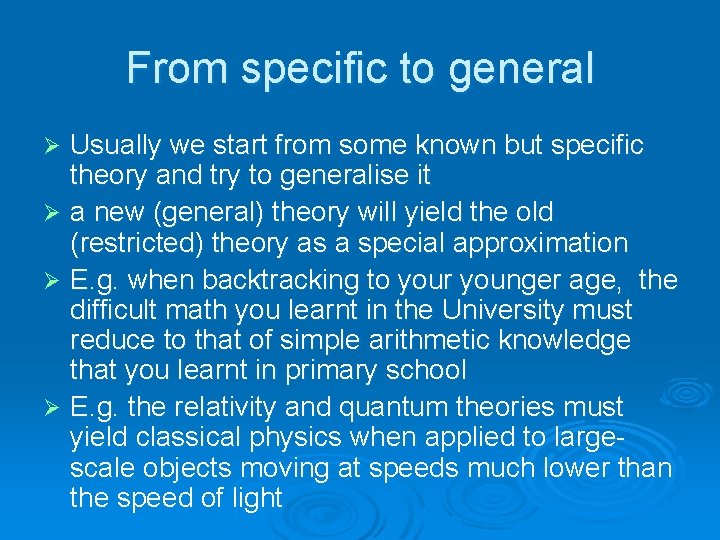 From specific to general

➢ Usually we start from some known but specific theory and try to generalise it

➢ a new (general) theory will yield the old (restricted) theory as a special approximation

➢ E.g. when backtracking to your younger age, the difficult math you learnt in the University must reduce to that of simple arithmetic knowledge that you learnt in primary school

➢ E.g. the relativity and quantum theories must yield classical physics when applied to large-scale objects moving at speeds much lower than the speed of light